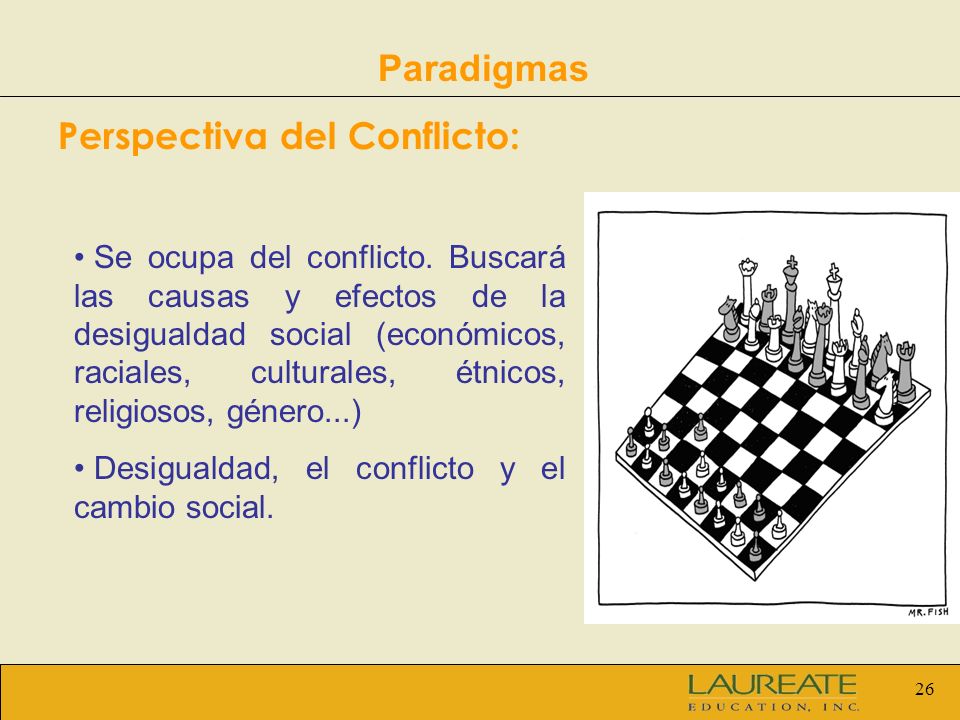 Paradigmas

Perspectiva del Conflicto:

• Se ocupa del conflicto. Buscará las causas y efectos de la desigualdad social (económicos, raciales, culturales, étnicos, religiosos, género...)

• Desigualdad, el conflicto y el cambio social.

MR. FISH

LAUREATE
EDUCATION, INC.

26